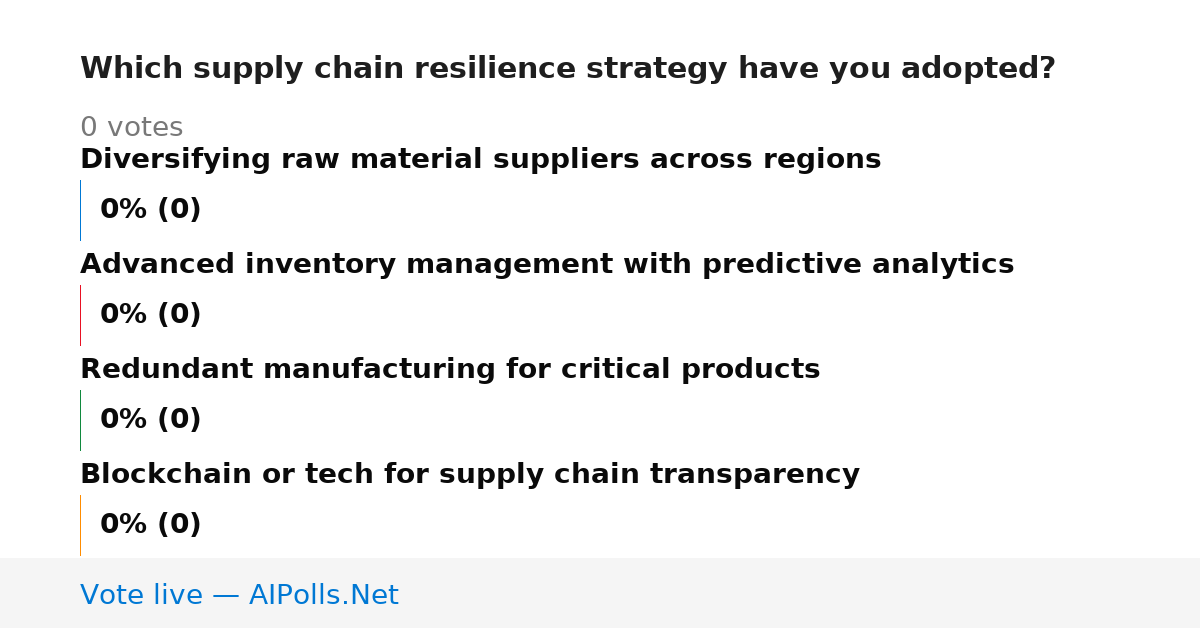 Which supply chain resilience strategy have you adopted?

0 votes

Diversifying raw material suppliers across regions

0% (0)

Advanced inventory management with predictive analytics

0% (0)

Redundant manufacturing for critical products

0% (0)

Blockchain or tech for supply chain transparency

0% (0)

Vote live — AIPolls.Net